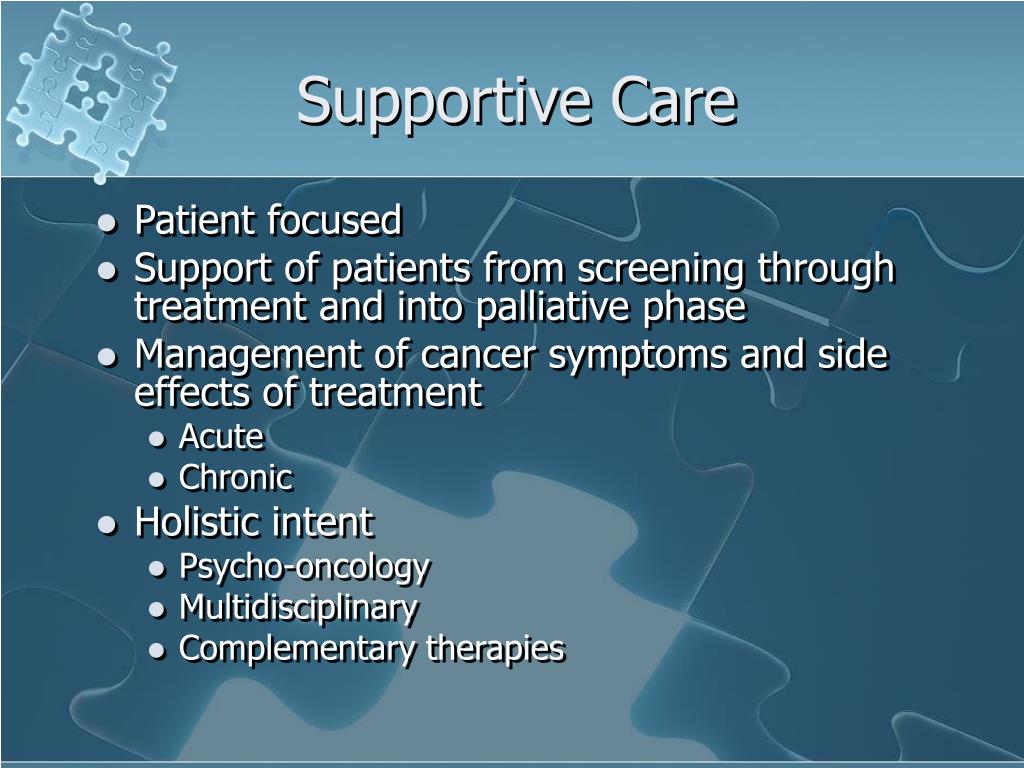 Supportive Care

- Patient focused
- Support of patients from screening through treatment and into palliative phase
- Management of cancer symptoms and side effects of treatment
  - Acute
  - Chronic
- Holistic intent
  - Psycho-oncology
  - Multidisciplinary
  - Complementary therapies